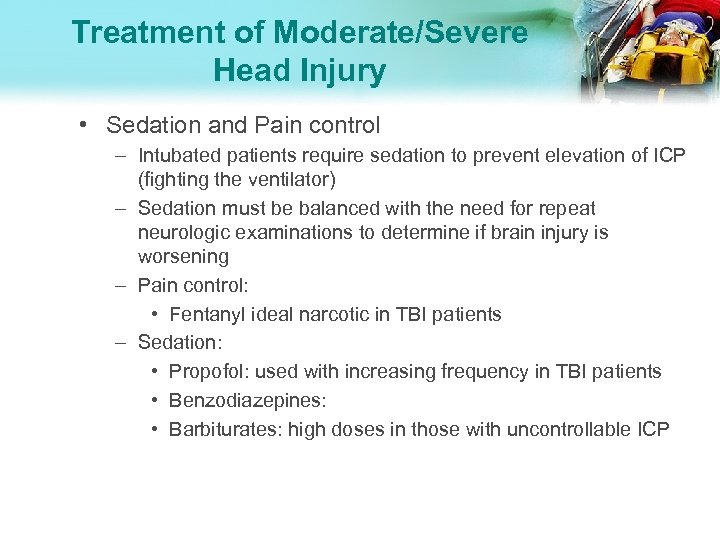 Treatment of Moderate/Severe Head Injury

• Sedation and Pain control
– Intubated patients require sedation to prevent elevation of ICP (fighting the ventilator)
– Sedation must be balanced with the need for repeat neurologic examinations to determine if brain injury is worsening
– Pain control:
• Fentanyl ideal narcotic in TBI patients
– Sedation:
• Propofol: used with increasing frequency in TBI patients
• Benzodiazepines:
• Barbiturates: high doses in those with uncontrollable ICP